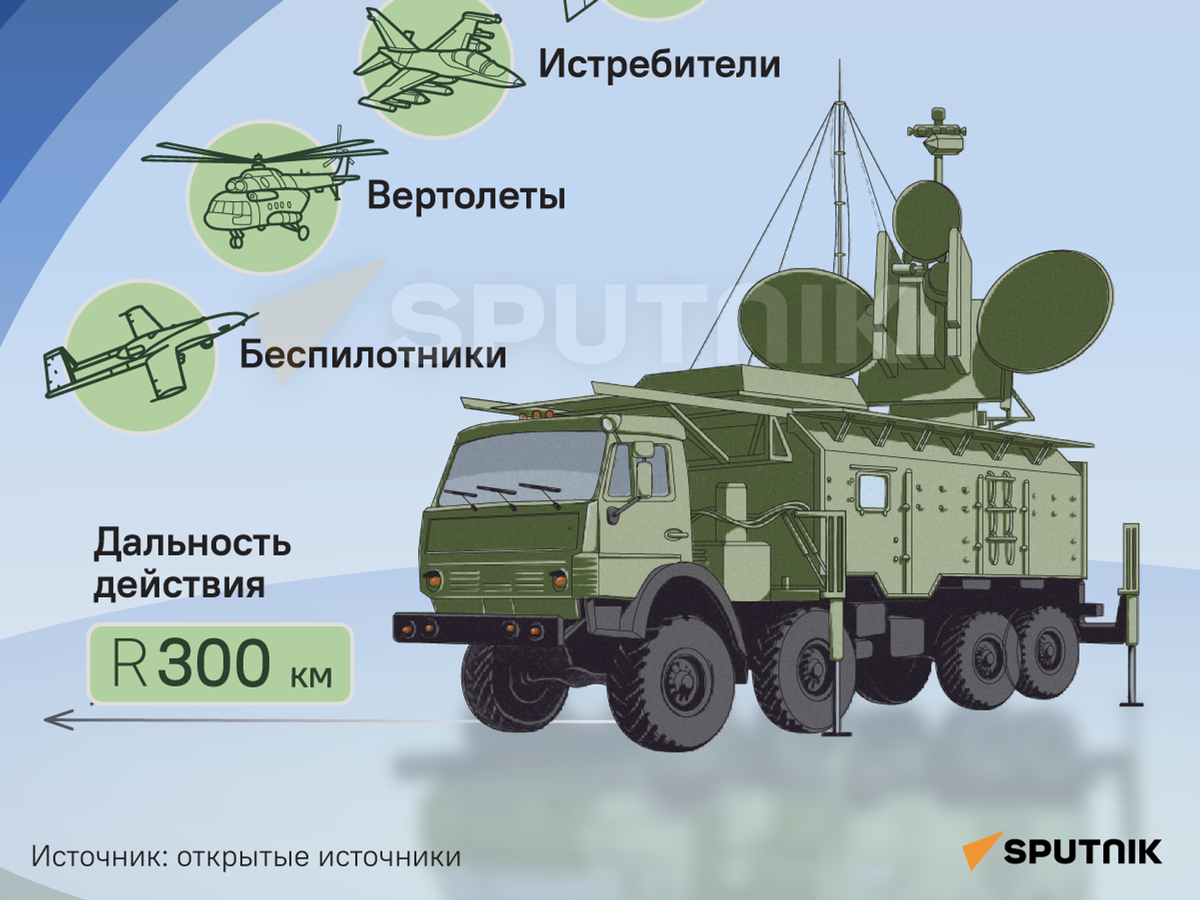 Истребители

Вертолеты

SPUTNIK

Беспилотники

Дальность действия

R 300 км

Источник: открытые источники

SPUTNIK